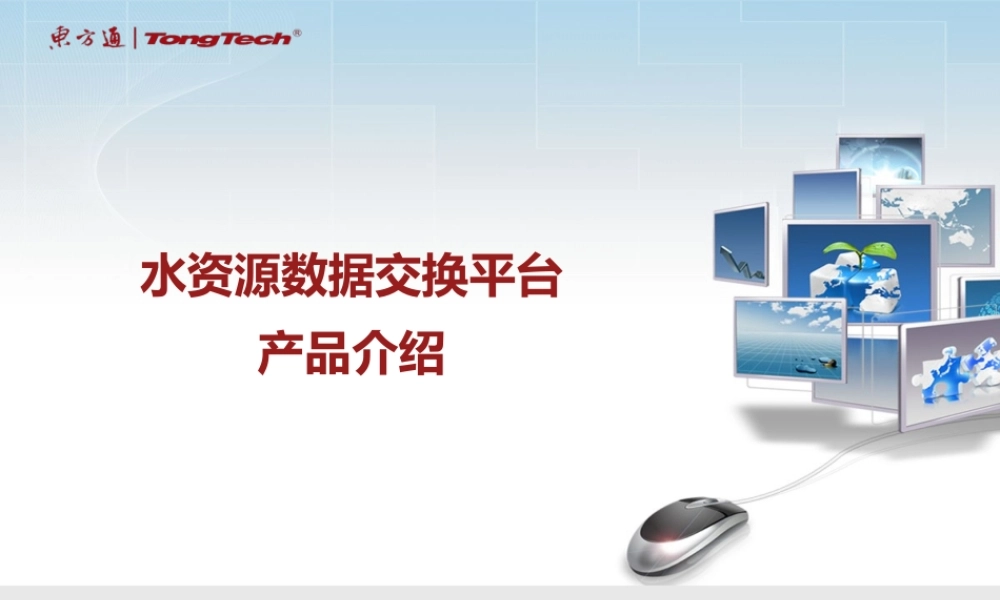 東方通 | TongTech®

水资源数据交换平台
产品介绍